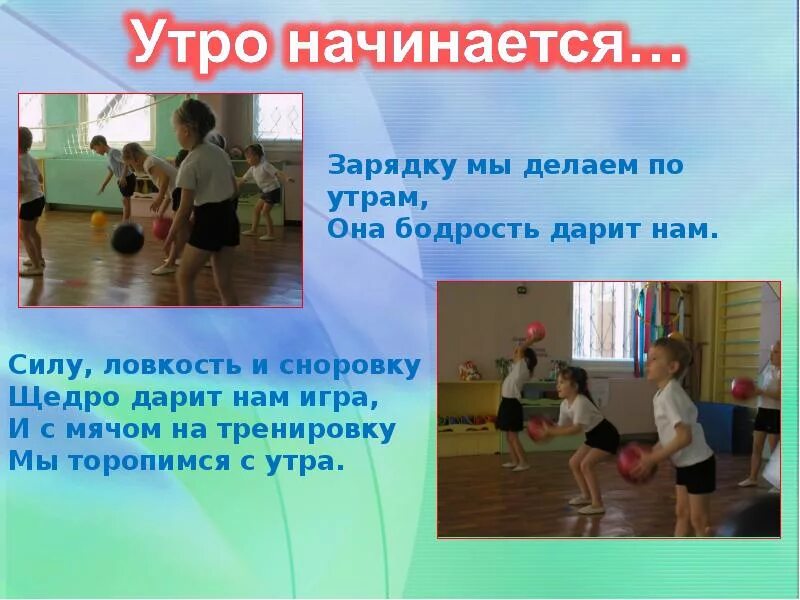 Утро начинается…

Зарядку мы делаем по утрам,
Она бодрость дарит нам.

Силу, ловкость и сноровку
Щедро дарит нам игра,
И с мячом на тренировку
Мы торопимся с утра.